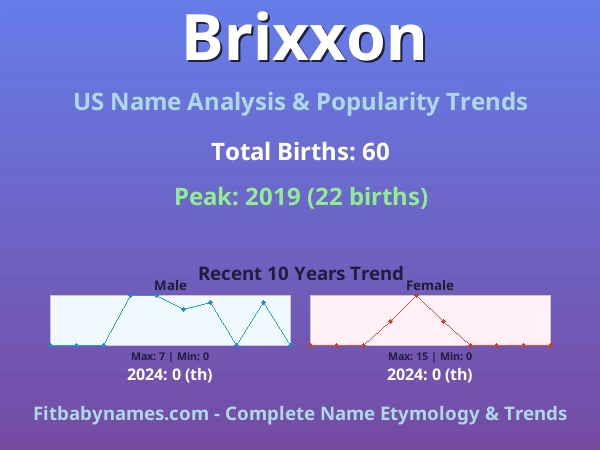 Brixxon

US Name Analysis & Popularity Trends

Total Births: 60

Peak: 2019 (22 births)

Recent 10 Years Trend

Male

Max: 7 | Min: 0

2024: 0 (th)

Female

Max: 15 | Min: 0

2024: 0 (th)

Fitbabynames.com - Complete Name Etymology & Trends